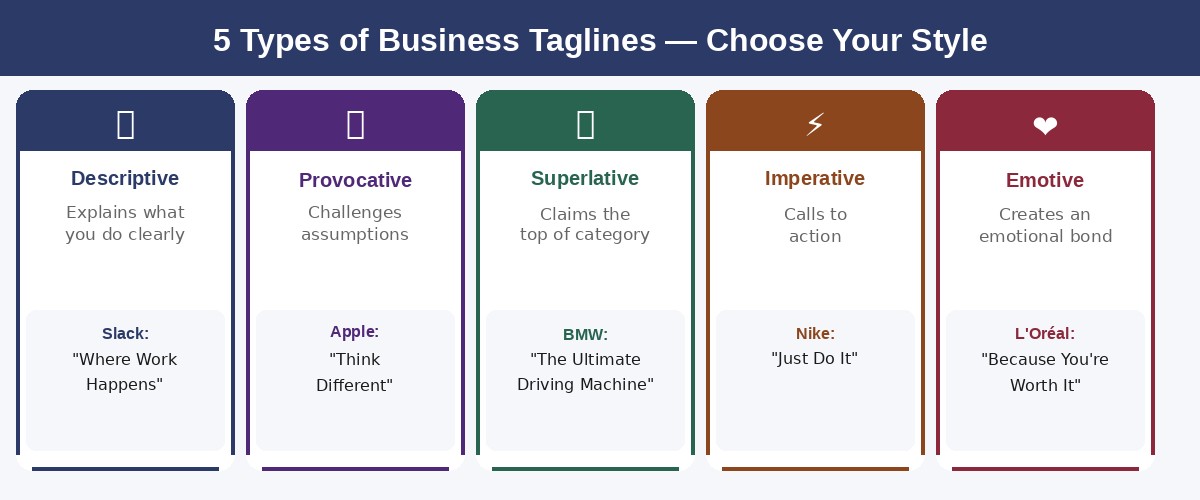 5 Types of Business Taglines — Choose Your Style

Descriptive

Explains what you do clearly

Slack:
"Where Work Happens"

Provocative

Challenges assumptions

Apple:
"Think Different"

Superlative

Claims the top of category

BMW:
"The Ultimate Driving Machine"

⚡

Imperative

Calls to action

Nike:
"Just Do It"

❤

Emotive

Creates an emotional bond

L'Oréal:
"Because You're Worth It"